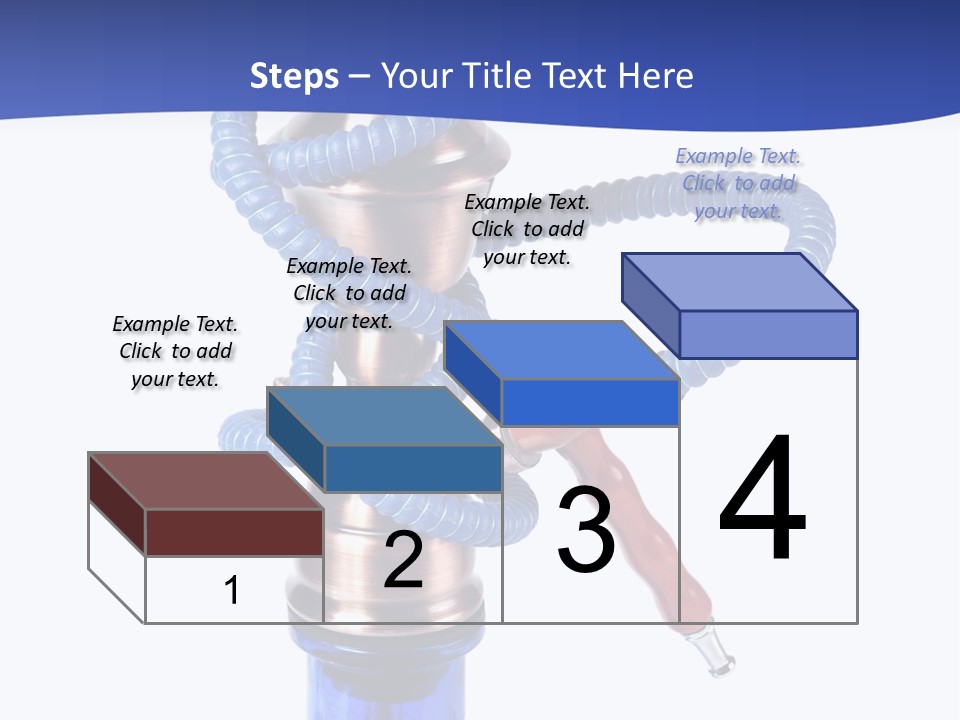 Steps – Your Title Text Here

Example Text. Click to add your text.

Example Text. Click to add your text.

Example Text. Click to add your text.

Example Text. Click to add your text.

1

2

3

4